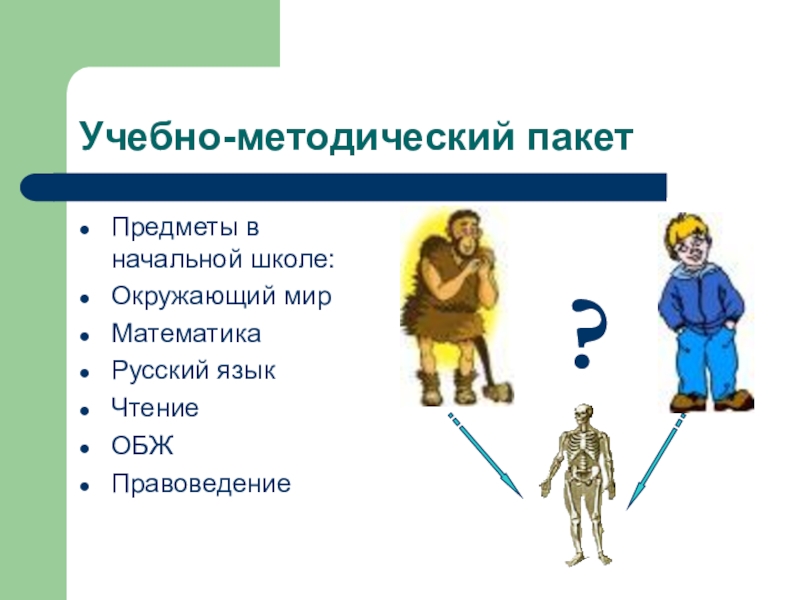 Учебно-методический пакет

- Предметы в начальной школе:
- Окружающий мир
- Математика
- Русский язык
- Чтение
- ОБЖ
- Правоведение

?